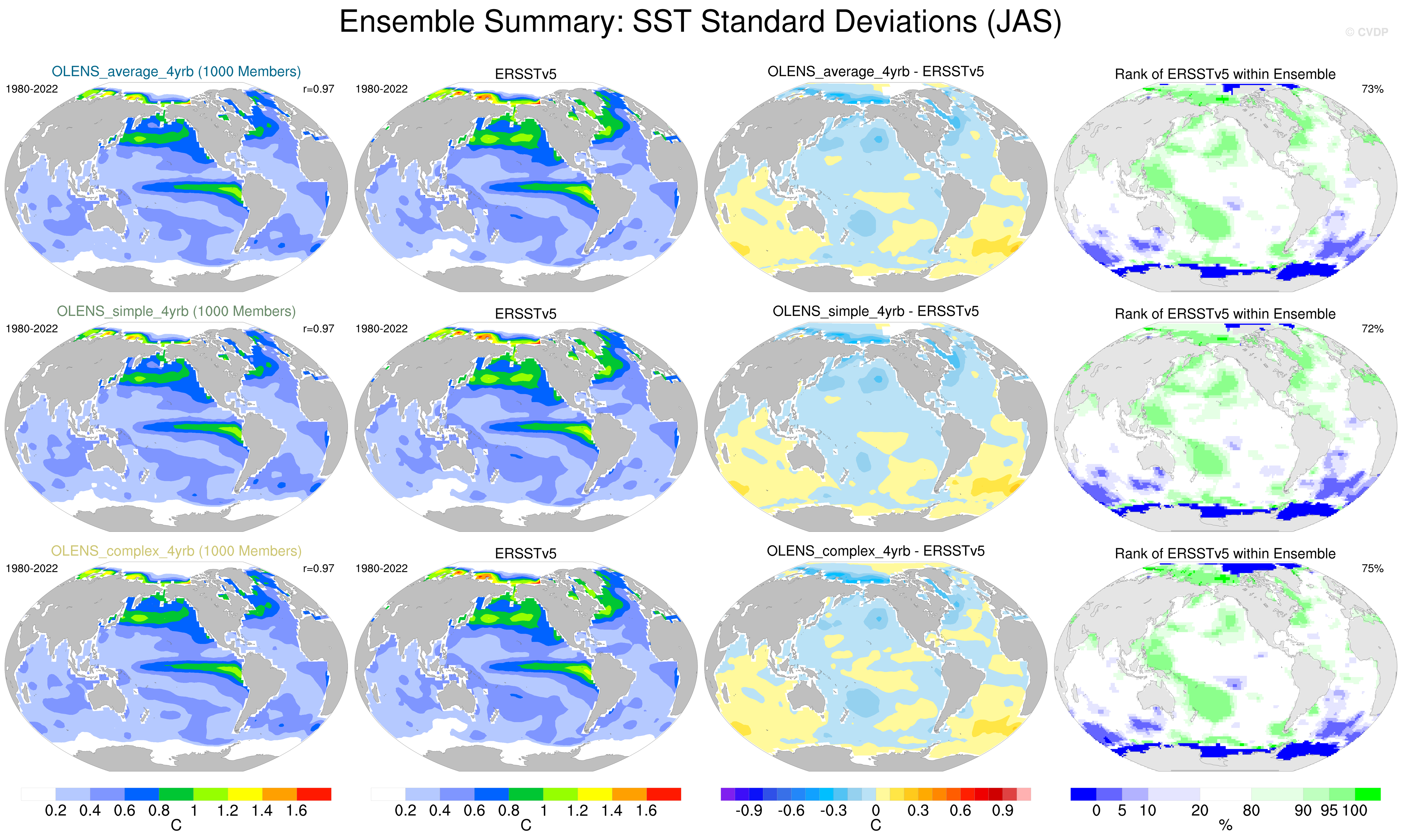 Ensemble Summary: SST Standard Deviations (JAS)

© CVDP

OLENS_average_4yrb (1000 Members)
1980-2022
r=0.97

ERSSTv5
1980-2022

OLENS_average_4yrb - ERSSTv5

Rank of ERSSTv5 within Ensemble
73%

OLENS_simple_4yrb (1000 Members)
1980-2022
r=0.97

ERSSTv5
1980-2022

OLENS_simple_4yrb - ERSSTv5

Rank of ERSSTv5 within Ensemble
72%

OLENS_complex_4yrb (1000 Members)
1980-2022
r=0.97

ERSSTv5
1980-2022

OLENS_complex_4yrb - ERSSTv5

Rank of ERSSTv5 within Ensemble
75%

0.2 0.4 0.6 0.8 1 1.2 1.4 1.6
C

0.2 0.4 0.6 0.8 1 1.2 1.4 1.6
C

-0.9 -0.6 -0.3 0 0.3 0.6 0.9
C

0 5 10 20 80 90 95 100
%